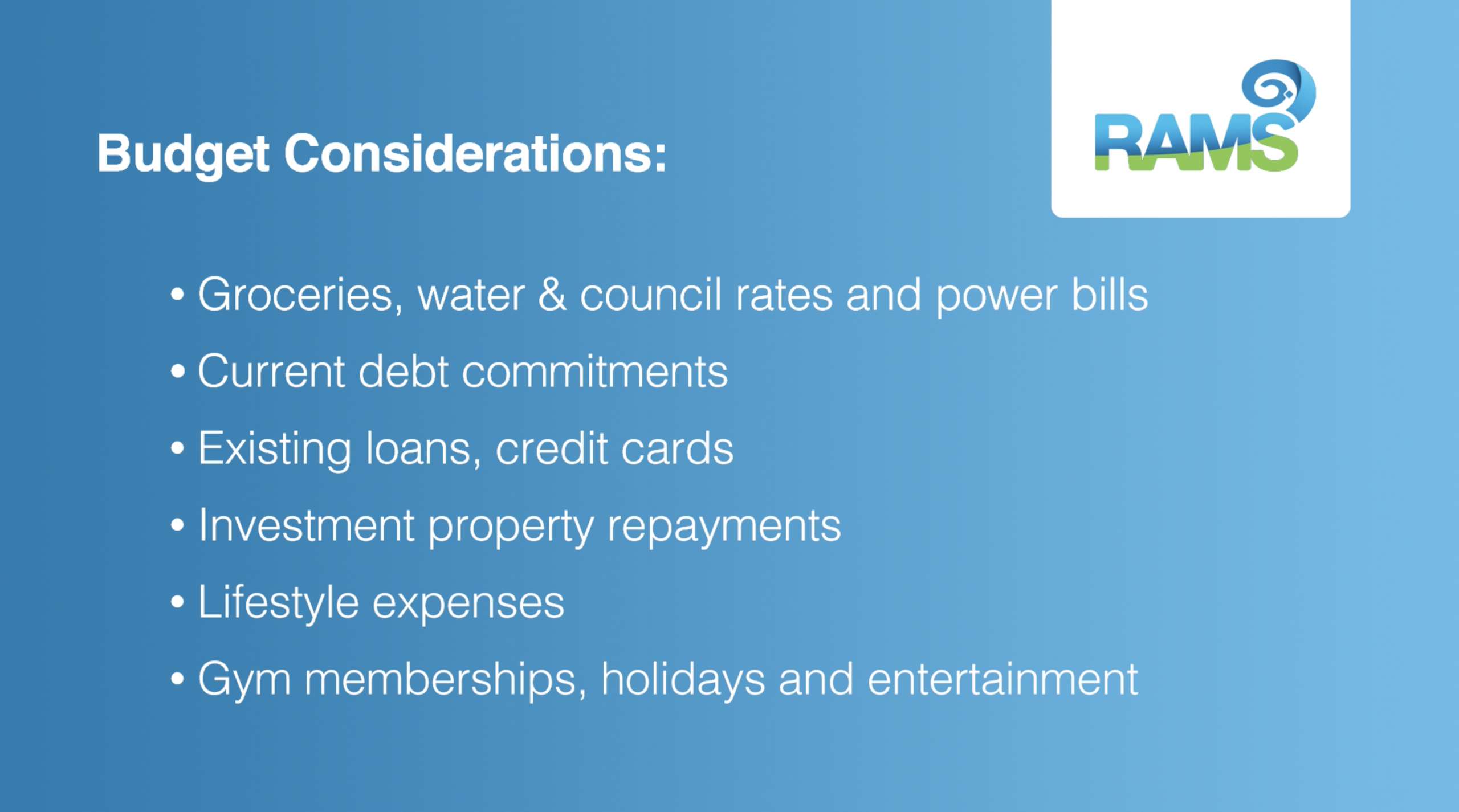 Budget Considerations:

RAMS

• Groceries, water & council rates and power bills
• Current debt commitments
• Existing loans, credit cards
• Investment property repayments
• Lifestyle expenses
• Gym memberships, holidays and entertainment